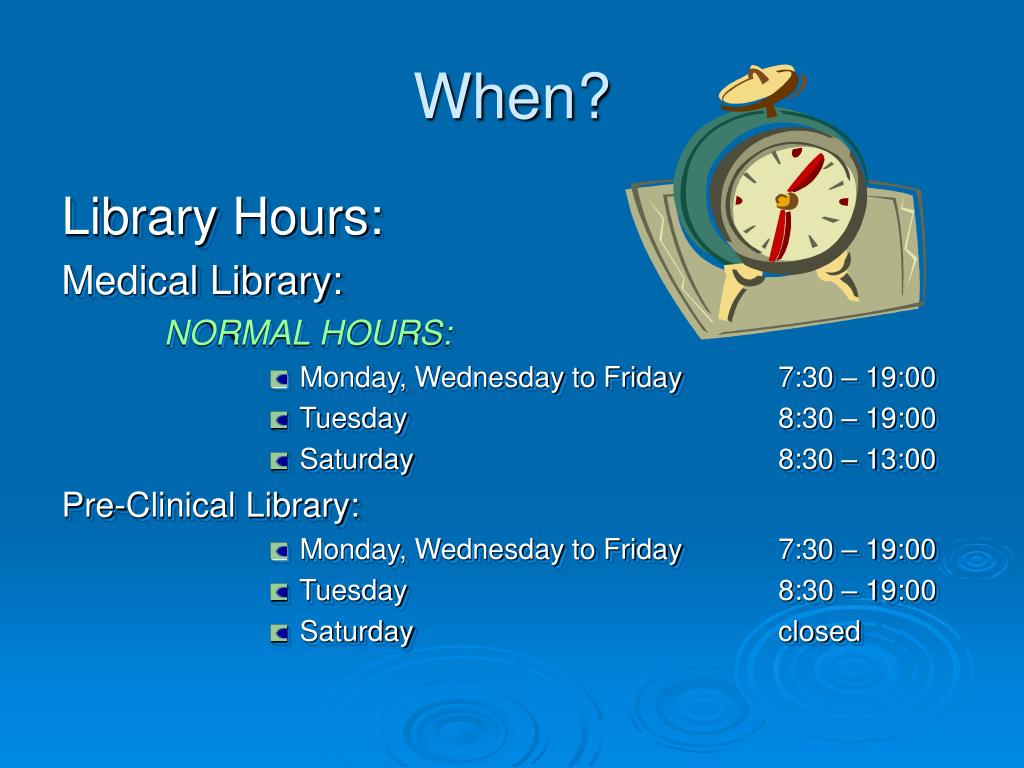 When?

Library Hours:

Medical Library:

NORMAL HOURS:

Monday, Wednesday to Friday 7:30 – 19:00
Tuesday 8:30 – 19:00
Saturday 8:30 – 13:00

Pre-Clinical Library:

Monday, Wednesday to Friday 7:30 – 19:00
Tuesday 8:30 – 19:00
Saturday closed